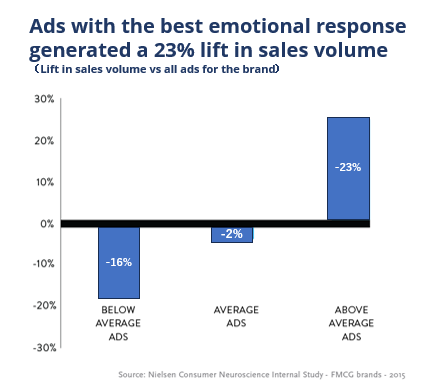 Ads with the best emotional response generated a 23% lift in sales volume

（Lift in sales volume vs all ads for the brand）

30%
20%
10%
0%
-10%
-20%
-30%

-16%
-2%
-23%

BELOW AVERAGE ADS
AVERAGE ADS
ABOVE AVERAGE ADS

Source: Nielsen Consumer Neuroscience Internal Study - FMCG brands - 2015